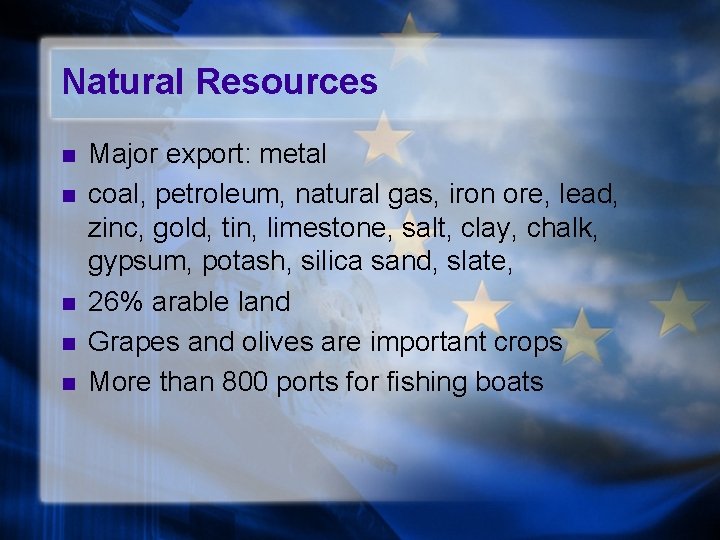 Natural Resources

- Major export: metal
- coal, petroleum, natural gas, iron ore, lead, zinc, gold, tin, limestone, salt, clay, chalk, gypsum, potash, silica sand, slate,
- 26% arable land
- Grapes and olives are important crops
- More than 800 ports for fishing boats